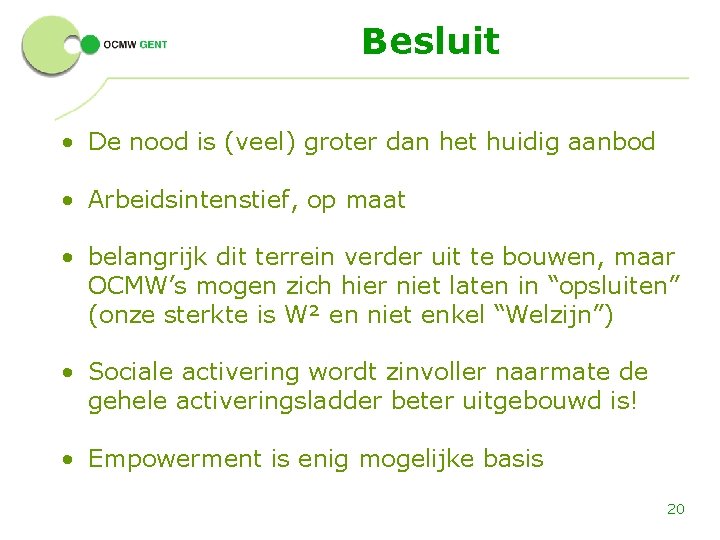 OCMW GENT

Besluit

• De nood is (veel) groter dan het huidig aanbod

• Arbeidsintenstief, op maat

• belangrijk dit terrein verder uit te bouwen, maar OCMW's mogen zich hier niet laten in "opsluiten" (onze sterkte is W² en niet enkel "Welzijn")

• Sociale activering wordt zinvoller naarmate de gehele activeringsladder beter uitgebouwd is!

• Empowerment is enig mogelijke basis

20